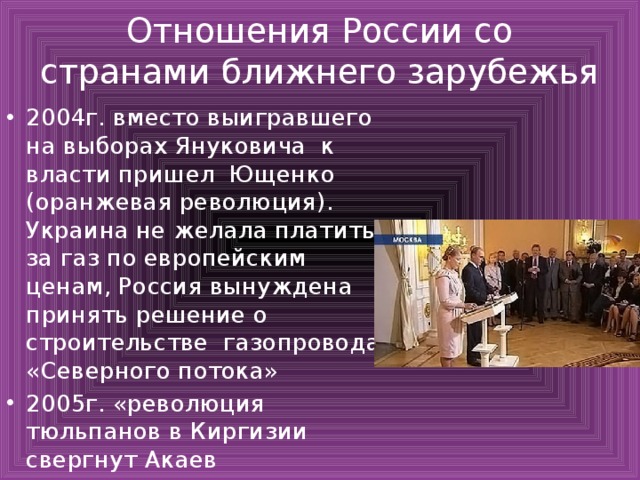 Отношения России со странами ближнего зарубежья

• 2004г. вместо выигравшего на выборах Януковича к власти пришел Ющенко (оранжевая революция). Украина не желала платить за газ по европейским ценам, Россия вынуждена принять решение о строительстве газопровода «Северного потока»

• 2005г. «революция тюльпанов в Киргизии свергнут Акаев

МОСКВА